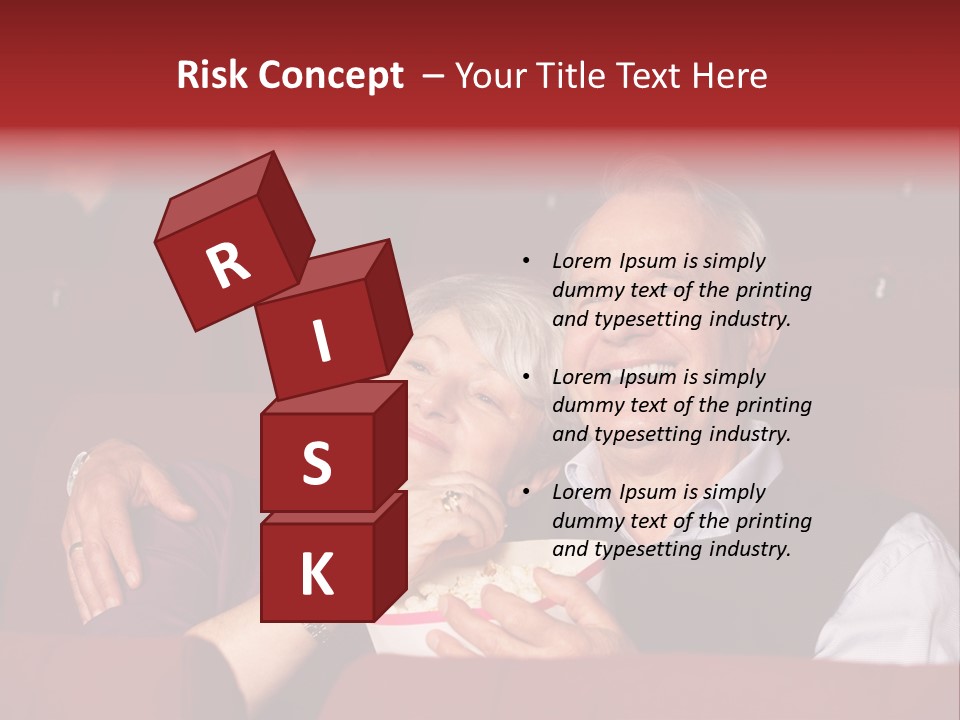 Risk Concept – Your Title Text Here

R
I
S
K

• Lorem Ipsum is simply dummy text of the printing and typesetting industry.

• Lorem Ipsum is simply dummy text of the printing and typesetting industry.

• Lorem Ipsum is simply dummy text of the printing and typesetting industry.